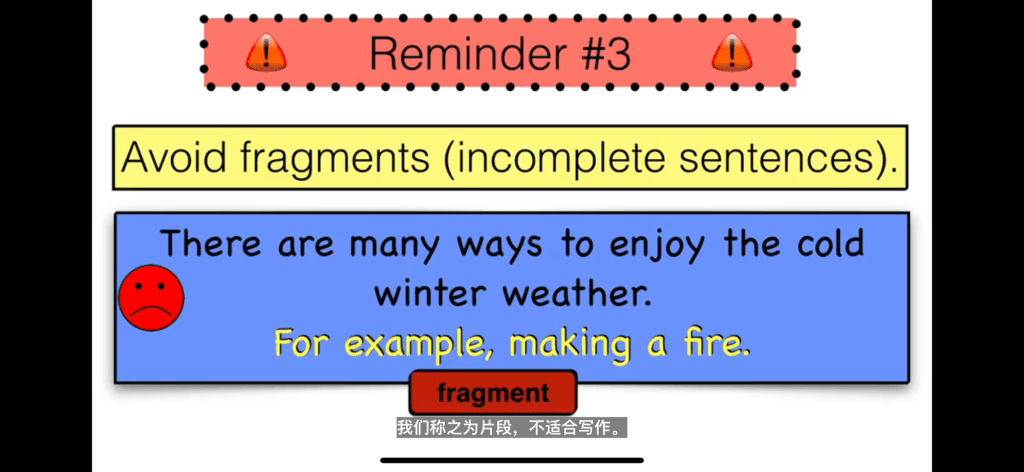 Reminder #3

Avoid fragments (incomplete sentences).

There are many ways to enjoy the cold winter weather.
For example, making a fire.

fragment

我们称之为片段，不适合写作。